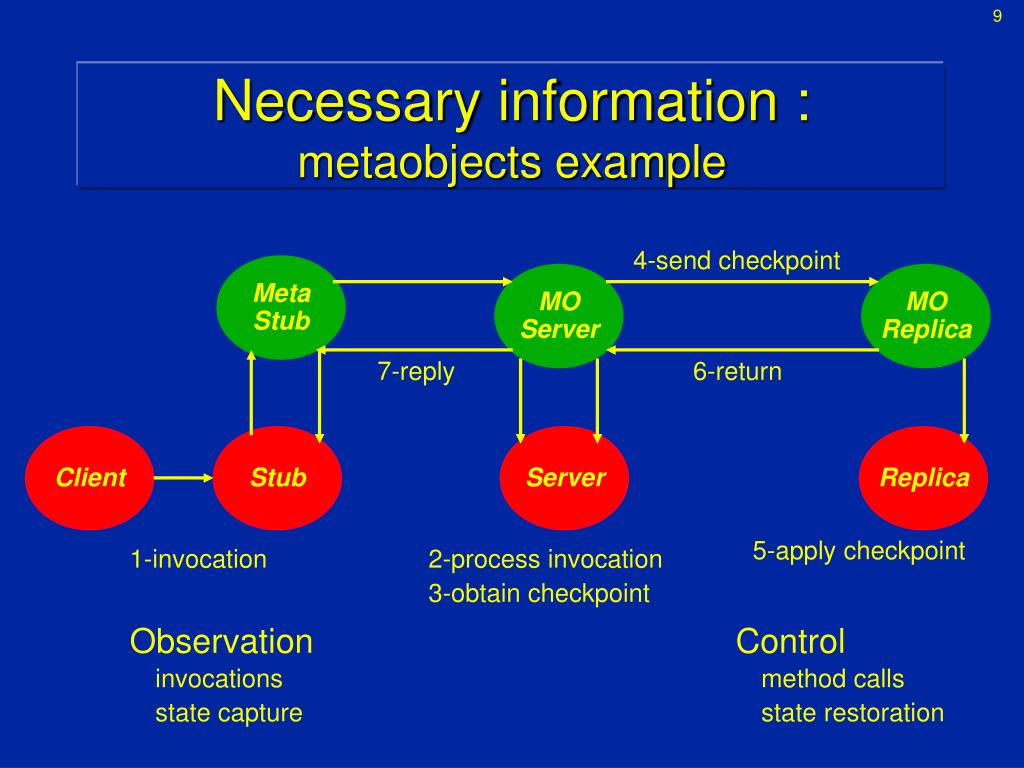 9

Necessary information :
metaobjects example

4-send checkpoint

Meta Stub

MO Server

MO Replica

7-reply

6-return

Client

Stub

Server

Replica

1-invocation

2-process invocation
3-obtain checkpoint

5-apply checkpoint

Observation
invocations
state capture

Control
method calls
state restoration